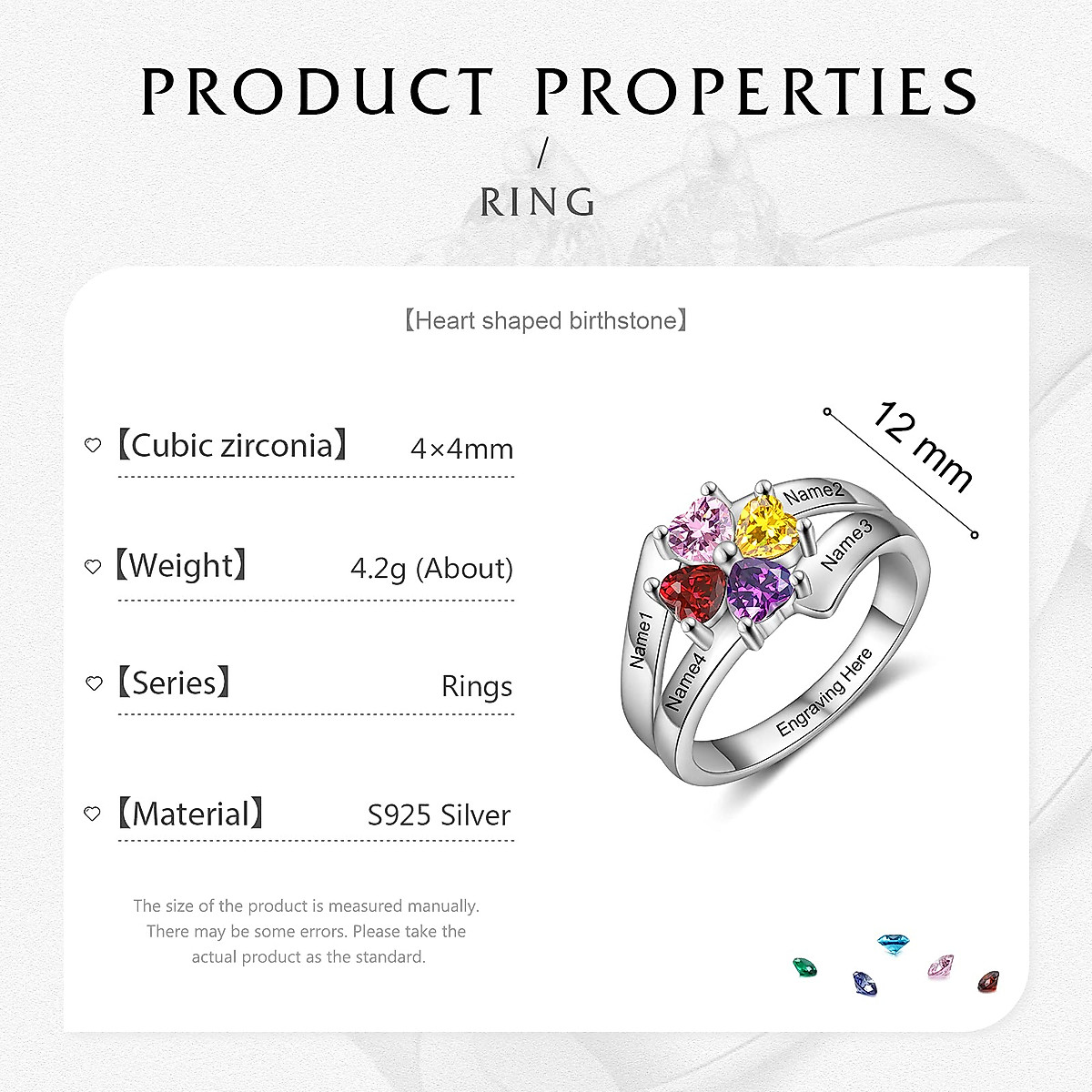 PRODUCT PROPERTIES

/

RING

【Heart shaped birthstone】

♡【Cubic zirconia】 4×4mm

♡【Weight】 4.2g (About)

♡【Series】 Rings

♡【Material】 S925 Silver

The size of the product is measured manually. There may be some errors. Please take the actual product as the standard.

12 mm

Name2

Name3

Name1

Name4

Engraving Here